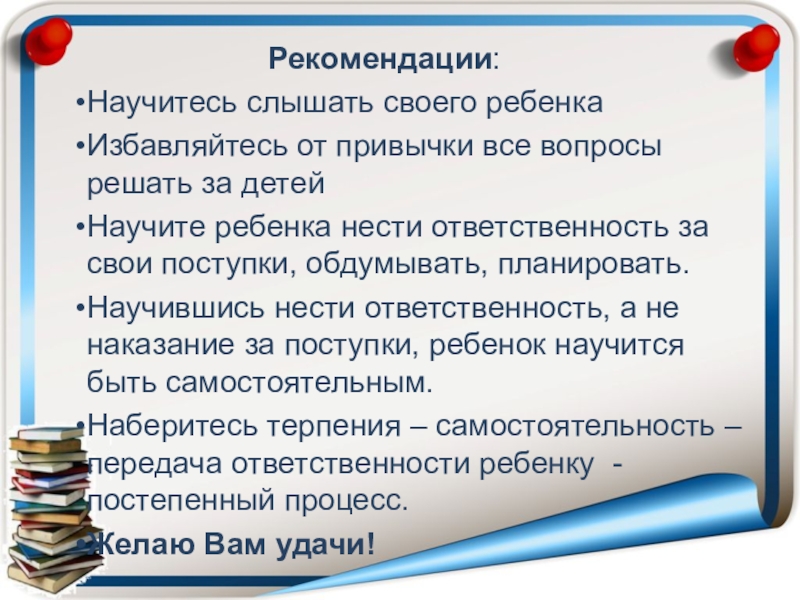 Рекомендации:

•Научитесь слышать своего ребенка

•Избавляйтесь от привычки все вопросы решать за детей

•Научите ребенка нести ответственность за свои поступки, обдумывать, планировать.

•Научившись нести ответственность, а не наказание за поступки, ребенок научится быть самостоятельным.

•Наберитесь терпения – самостоятельность – передача ответственности ребенку - постепенный процесс.

•Желаю Вам удачи!